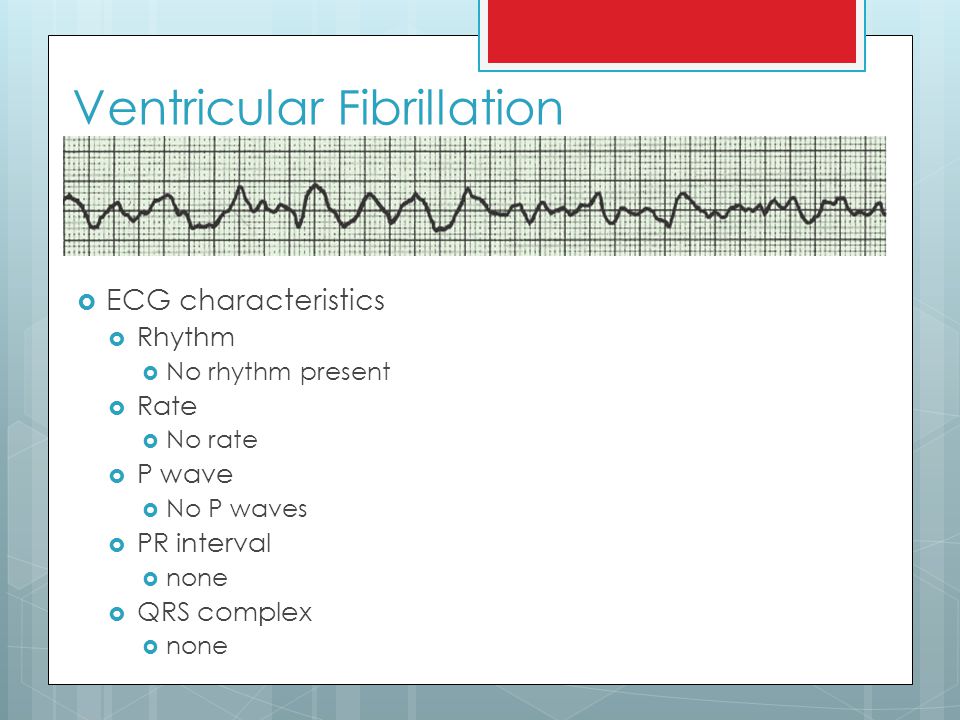 Ventricular Fibrillation

ECG characteristics
Rhythm
No rhythm present
Rate
No rate
P wave
No P waves
PR interval
none
QRS complex
none